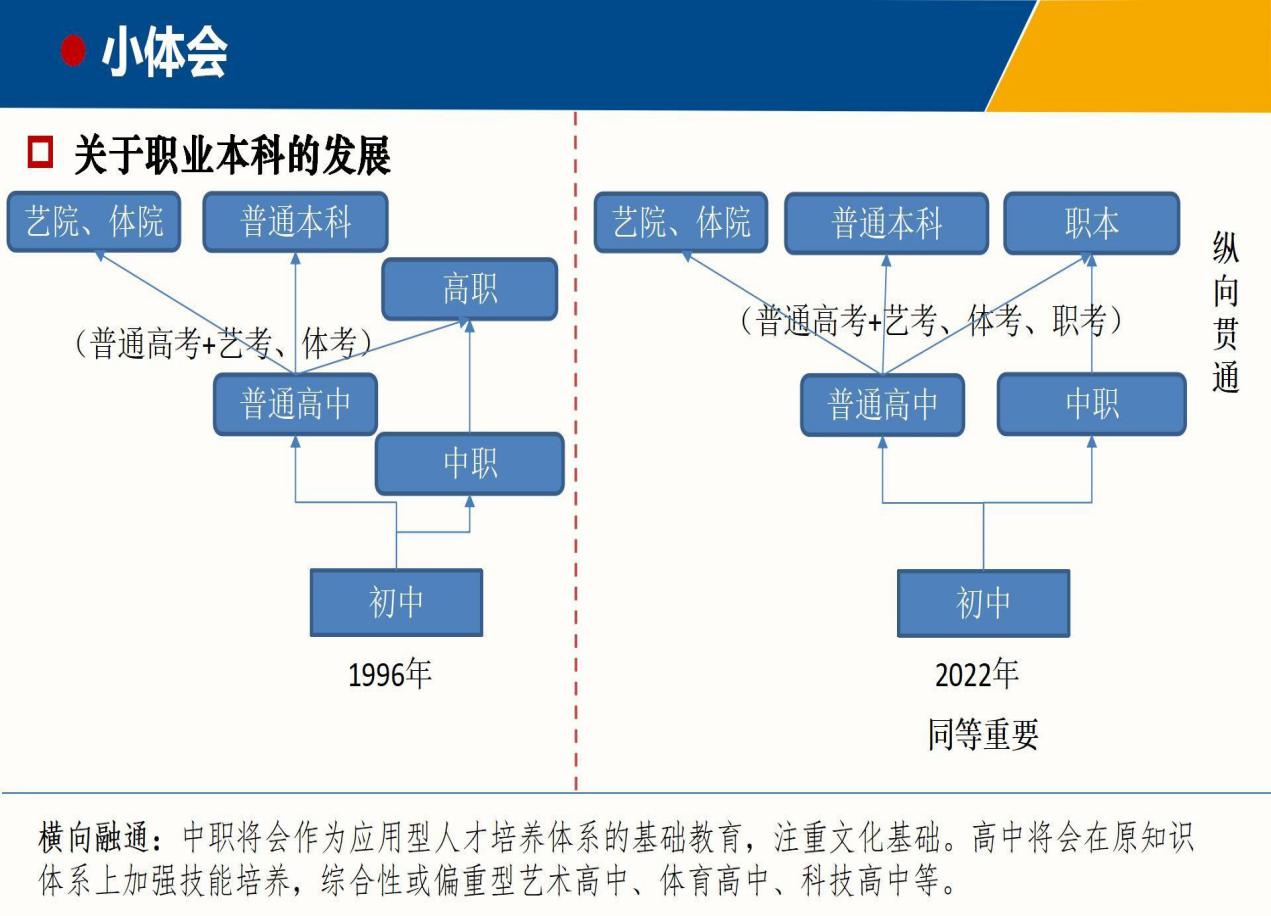 小体会

关于职业本科的发展

艺院、体院
普通本科
高职
（普通高考+艺考、体考）
普通高中
中职
初中
1996年

艺院、体院
普通本科
职本
（普通高考+艺考、体考、职考）
普通高中
中职
初中
2022年
同等重要

纵向贯通

横向融通：中职将会作为应用型人才培养体系的基础教育，注重文化基础。高中将会在原知识体系上加强技能培养，综合性或偏重型艺术高中、体育高中、科技高中等。